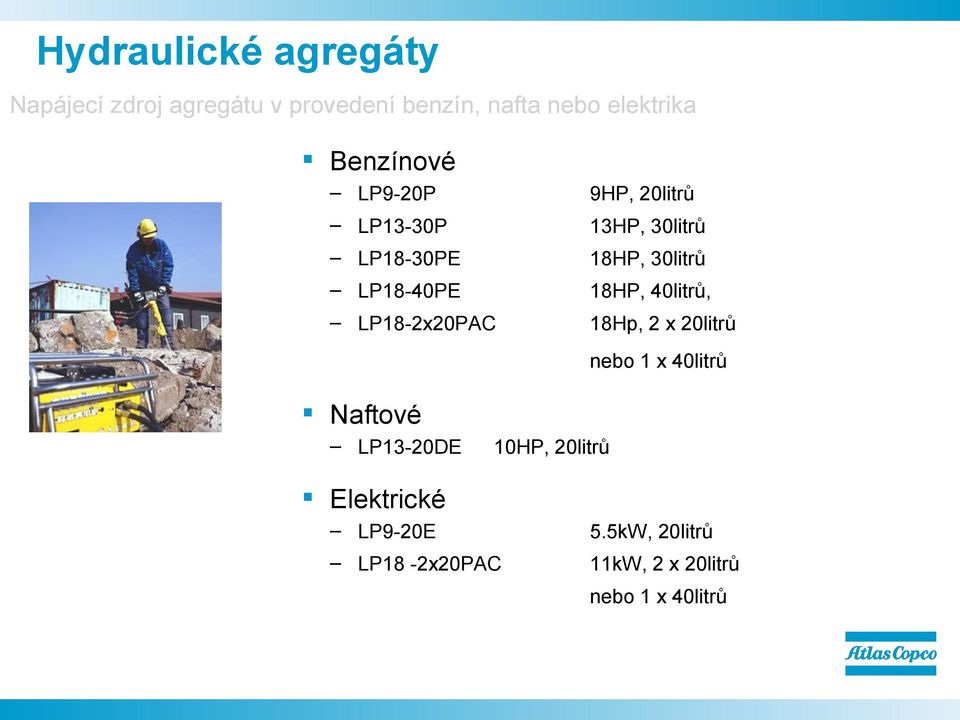 Hydraulické agregáty

Napájecí zdroj agregátu v provedení benzín, nafta nebo elektrika

▪ Benzínové
– LP9-20P 9HP, 20litrů
– LP13-30P 13HP, 30litrů
– LP18-30PE 18HP, 30litrů
– LP18-40PE 18HP, 40litrů,
– LP18-2x20PAC 18Hp, 2 x 20litrů nebo 1 x 40litrů

▪ Naftové
– LP13-20DE 10HP, 20litrů

▪ Elektrické
– LP9-20E 5.5kW, 20litrů
– LP18 -2x20PAC 11kW, 2 x 20litrů nebo 1 x 40litrů

Atlas Copco